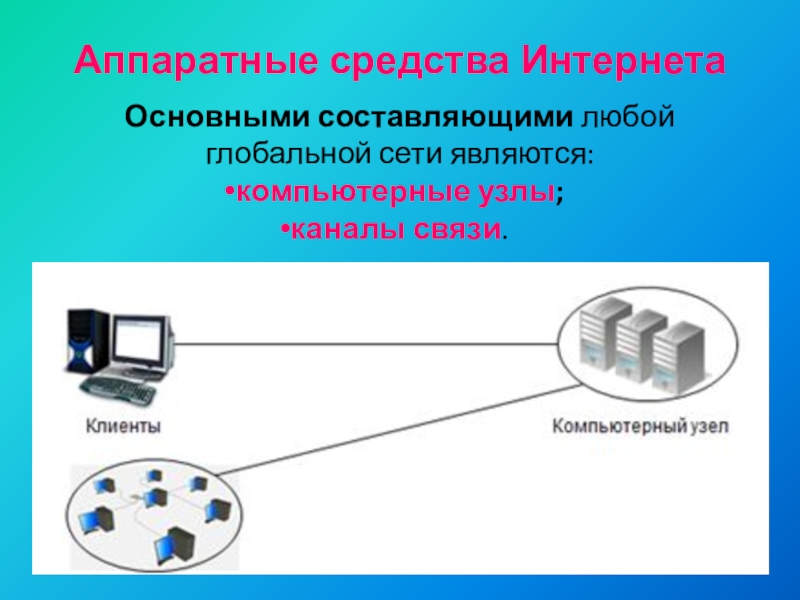 Аппаратные средства Интернета

Основными составляющими любой глобальной сети являются:
•компьютерные узлы;
•каналы связи.

Клиенты

Компьютерный узел